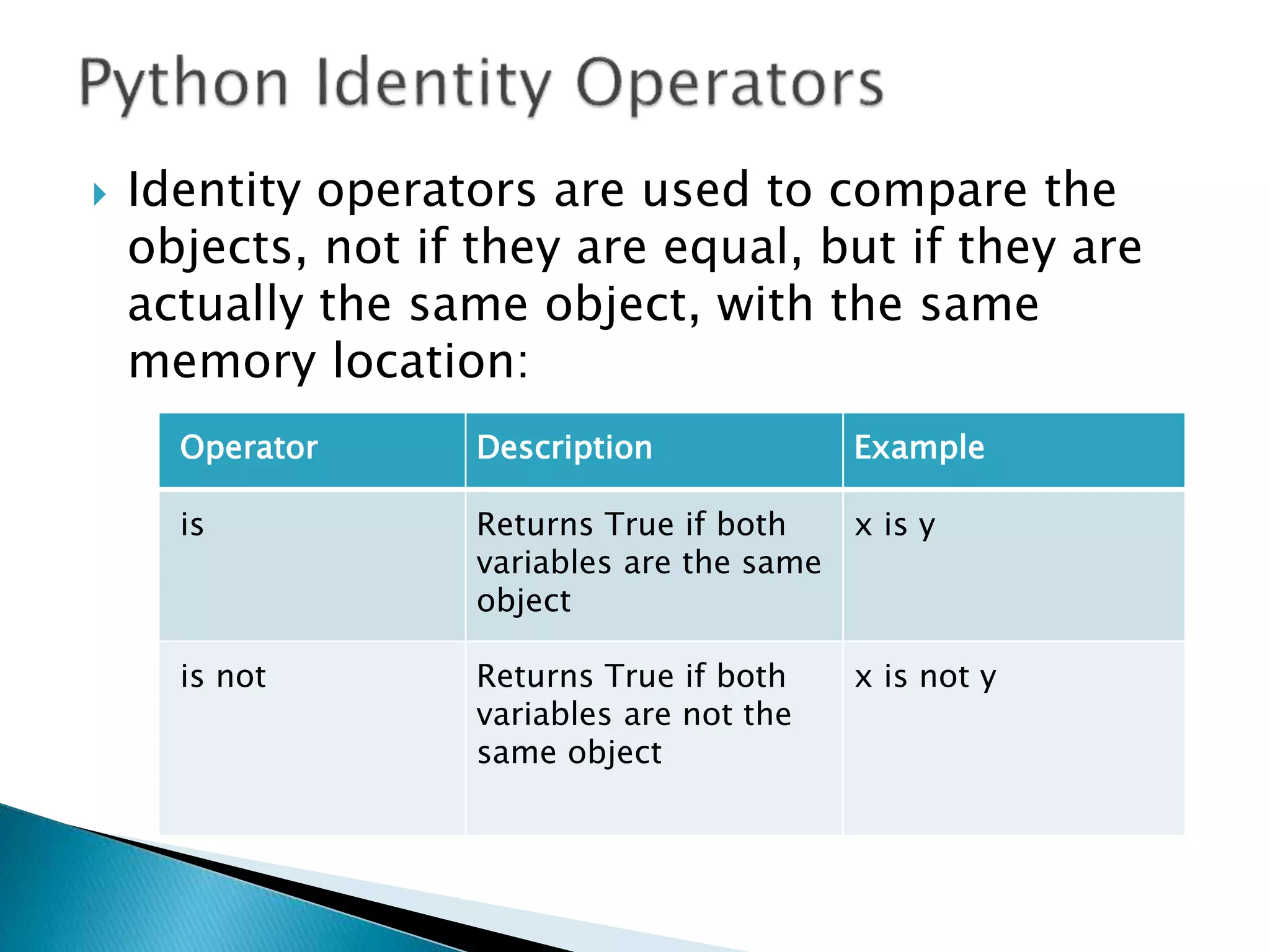 Python Identity Operators

Identity operators are used to compare the objects, not if they are equal, but if they are actually the same object, with the same memory location:

| Operator | Description | Example |
|---|---|---|
| is | Returns True if both variables are the same object | x is y |
| is not | Returns True if both variables are not the same object | x is not y |